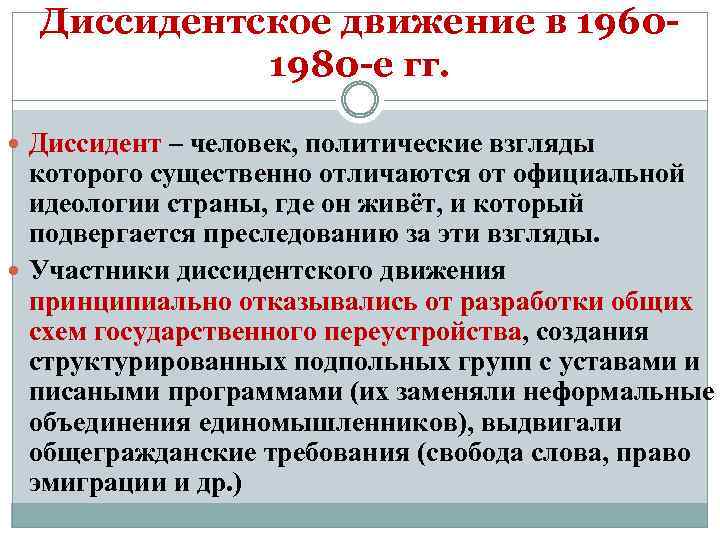 Диссидентское движение в 1960-1980-е гг.

Диссидент – человек, политические взгляды которого существенно отличаются от официальной идеологии страны, где он живёт, и который подвергается преследованию за эти взгляды.

Участники диссидентского движения принципиально отказывались от разработки общих схем государственного переустройства, создания структурированных подпольных групп с уставами и писаными программами (их заменяли неформальные объединения единомышленников), выдвигали общегражданские требования (свобода слова, право эмиграции и др.)